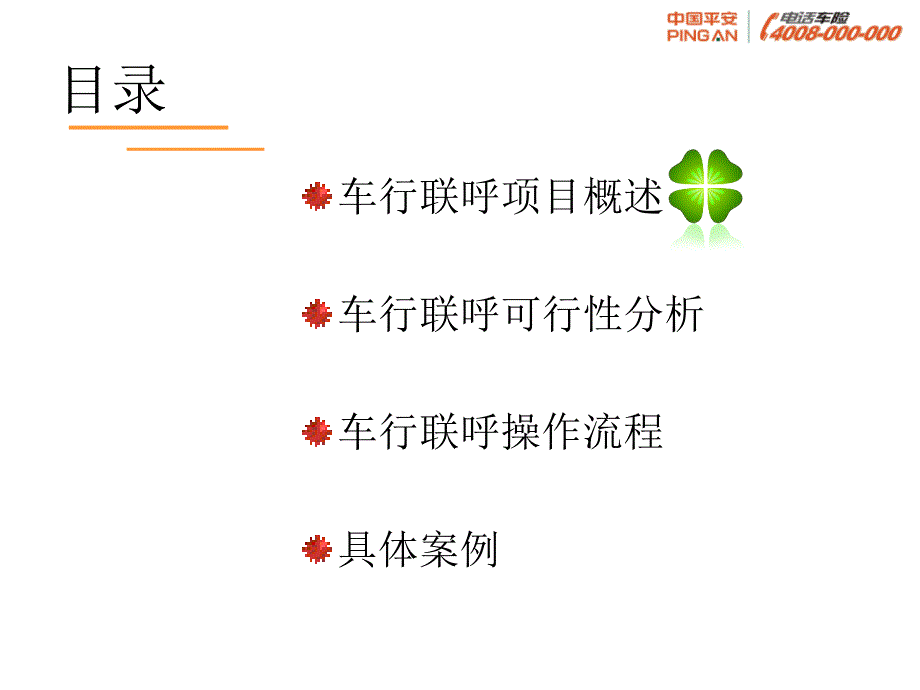 中国平安
PING AN
电话车险
4008-000-000

目录

车行联呼项目概述

车行联呼可行性分析

车行联呼操作流程

具体案例